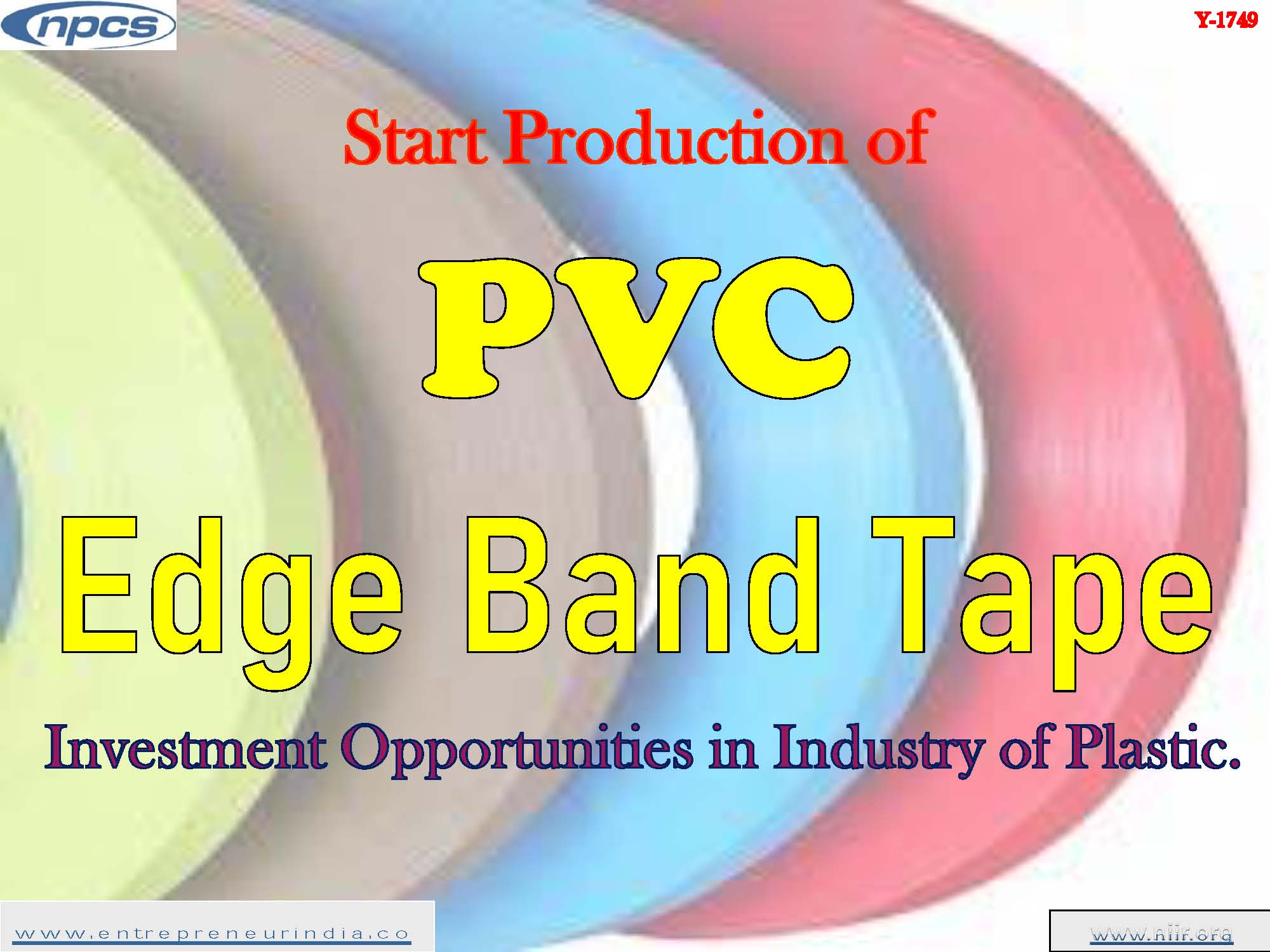 npcs

Y-1749

Start Production of

PVC

Edge Band Tape

Investment Opportunities in Industry of Plastic.

www.entrepreneurindia.co

www.niir.org